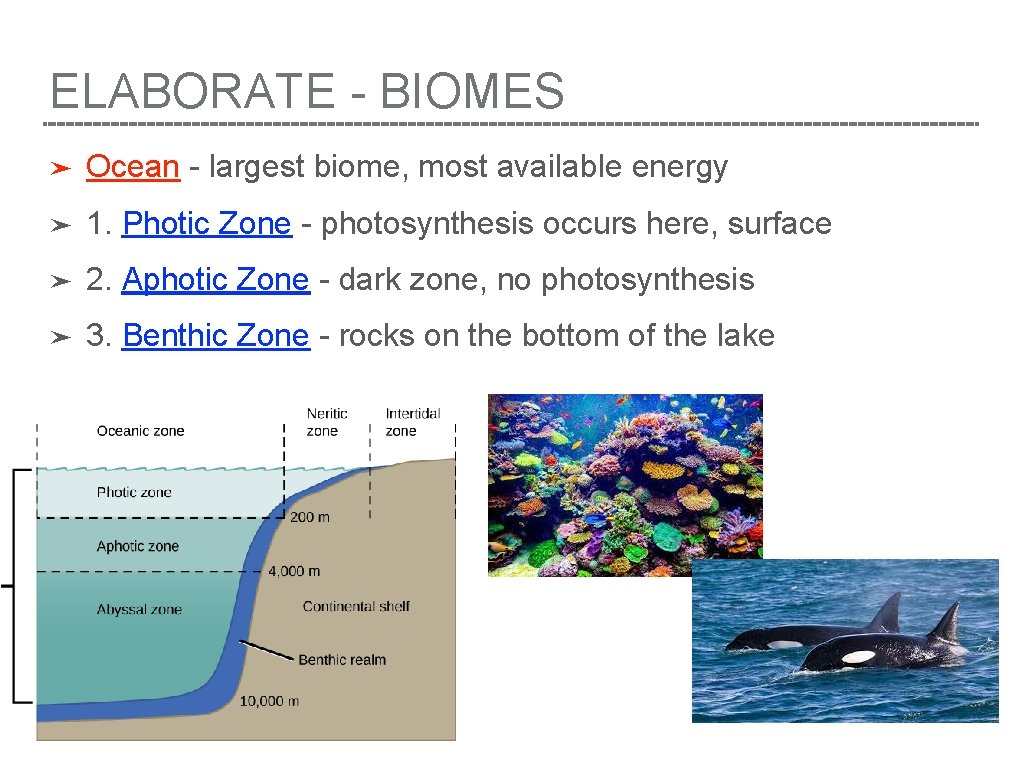 ELABORATE - BIOMES

➤ Ocean - largest biome, most available energy

➤ 1. Photic Zone - photosynthesis occurs here, surface

➤ 2. Aphotic Zone - dark zone, no photosynthesis

➤ 3. Benthic Zone - rocks on the bottom of the lake

Oceanic zone
Neritic zone
Intertidal zone
Photic zone
200 m
Aphotic zone
4,000 m
Abyssal zone
Continental shelf
Benthic realm
10,000 m